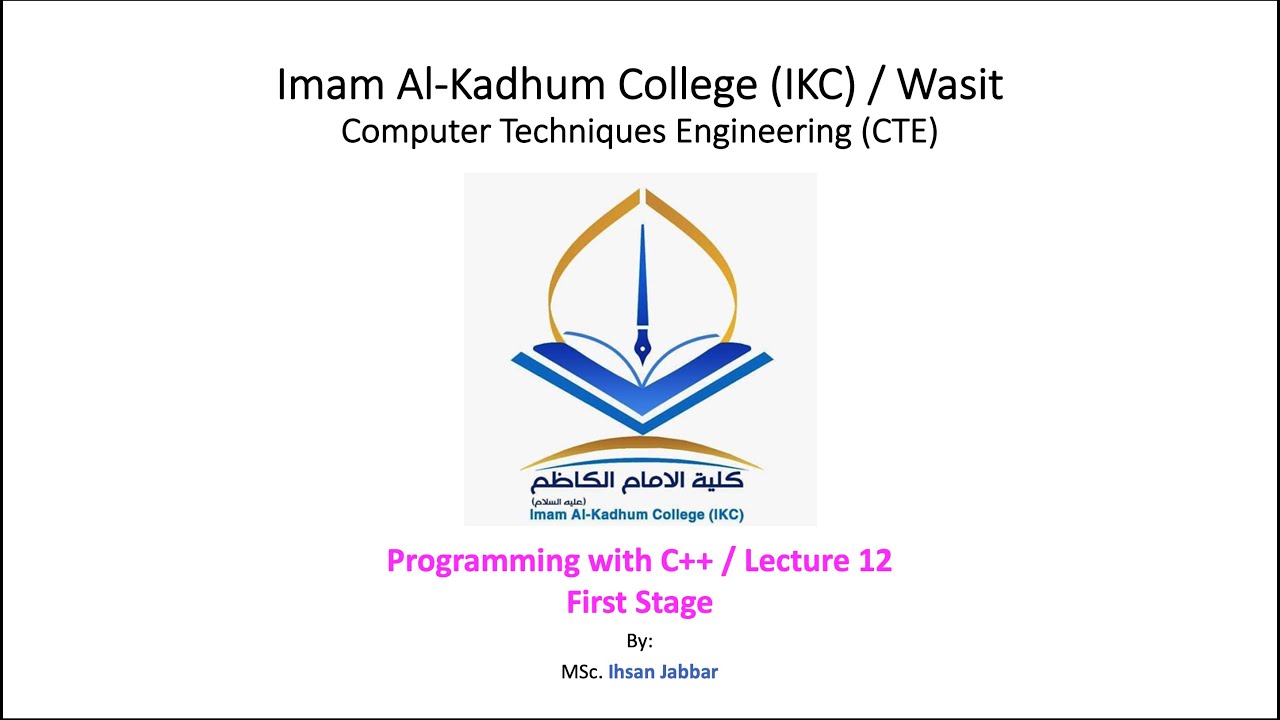 Imam Al-Kadhum College (IKC) / Wasit
Computer Techniques Engineering (CTE)

كلية الامام الكاظم
(عليه السلام)
Imam Al-Kadhum College (IKC)

Programming with C++ / Lecture 12
First Stage

By:
MSc. Ihsan Jabbar